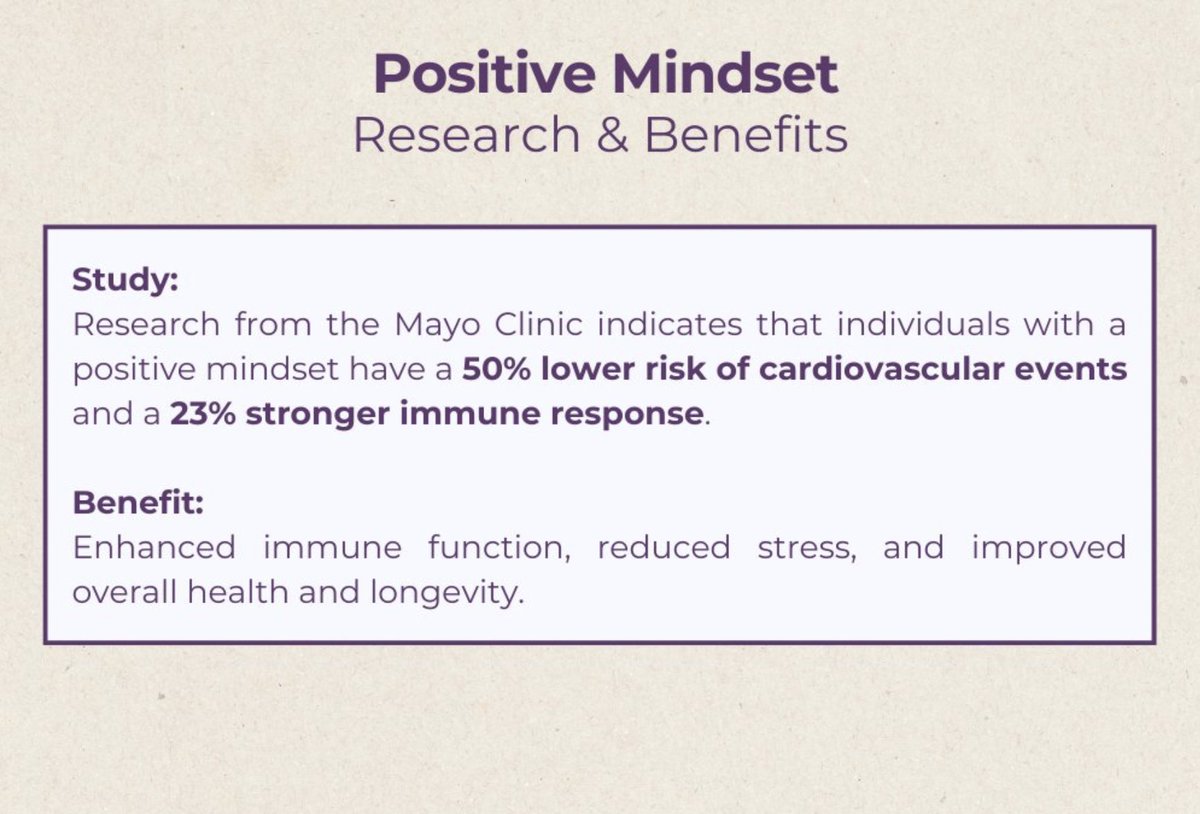 Positive Mindset
Research & Benefits

Study:
Research from the Mayo Clinic indicates that individuals with a positive mindset have a 50% lower risk of cardiovascular events and a 23% stronger immune response.

Benefit:
Enhanced immune function, reduced stress, and improved overall health and longevity.